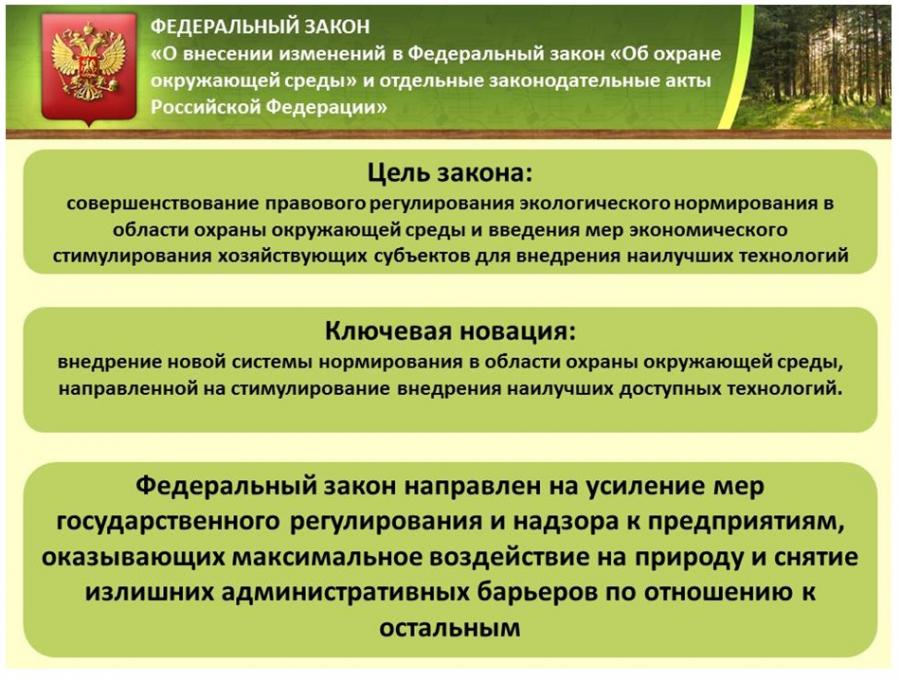 ФЕДЕРАЛЬНЫЙ ЗАКОН
«О внесении изменений в Федеральный закон «Об охране окружающей среды» и отдельные законодательные акты Российской Федерации»

Цель закона:
совершенствование правового регулирования экологического нормирования в области охраны окружающей среды и введения мер экономического стимулирования хозяйствующих субъектов для внедрения наилучших технологий

Ключевая новация:
внедрение новой системы нормирования в области охраны окружающей среды, направленной на стимулирование внедрения наилучших доступных технологий.

Федеральный закон направлен на усиление мер государственного регулирования и надзора к предприятиям, оказывающих максимальное воздействие на природу и снятие излишних административных барьеров по отношению к остальным